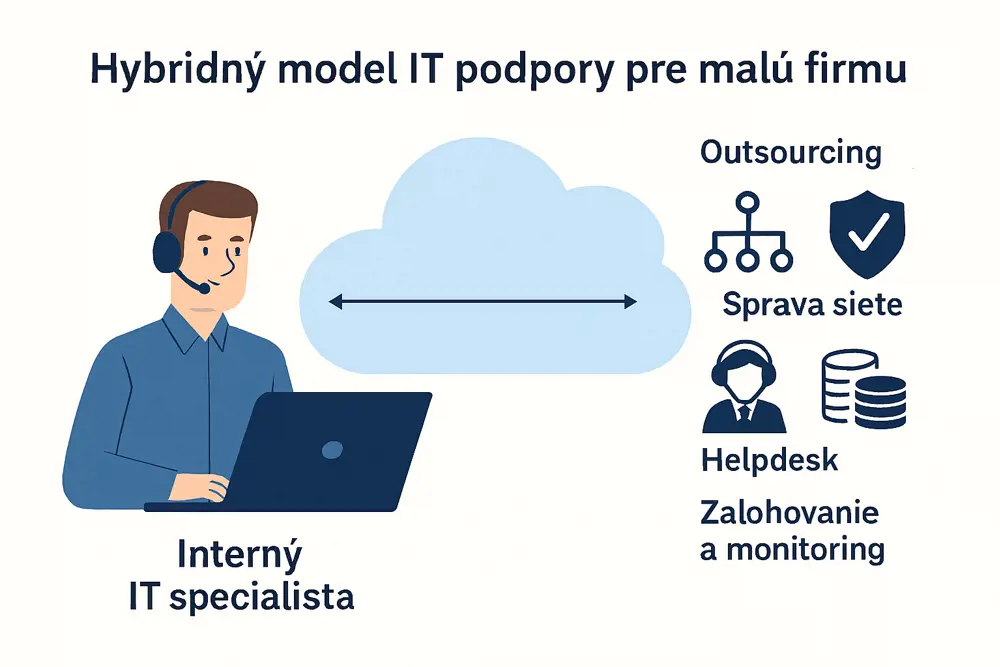 Hybridný model IT podpory pre malú firmu

Interný IT specialista

Outsourcing

Sprava siete

Helpdesk

Zalohovanie a monitoring